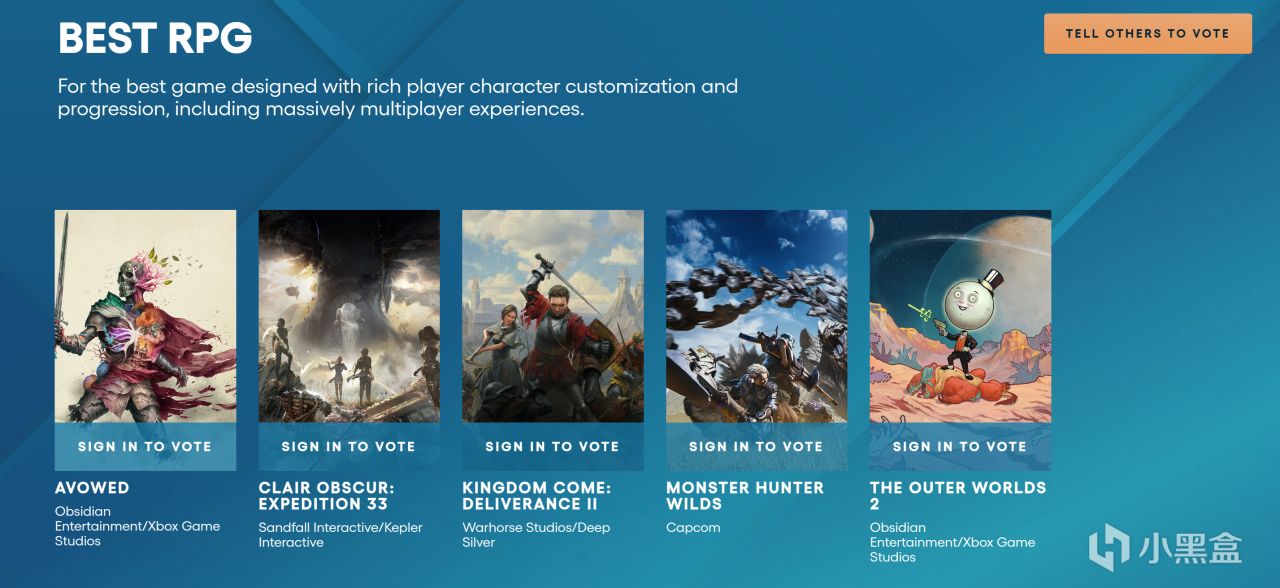 BEST RPG

TELL OTHERS TO VOTE

For the best game designed with rich player character customization and progression, including massively multiplayer experiences.

SIGN IN TO VOTE

AVOWED

Obsidian Entertainment/Xbox Game Studios

SIGN IN TO VOTE

CLAIR OBSCUR: EXPEDITION 33

Sandfall Interactive/Kepler Interactive

SIGN IN TO VOTE

KINGDOM COME: DELIVERANCE II

Warhorse Studios/Deep Silver

SIGN IN TO VOTE

MONSTER HUNTER WILDS

Capcom

SIGN IN TO VOTE

THE OUTER WORLDS 2

Obsidian Entertainment/Xbox Game Studios

小黑盒